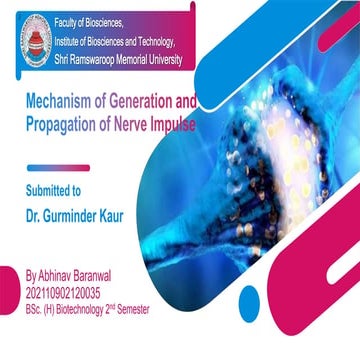 Faculty of Biosciences,
Institute of Biosciences and Technology,
Shri Ramswaroop Memorial University

Mechanism of Generation and Propagation of Nerve Impulse

Submitted to
Dr. Gurminder Kaur

By Abhinav Baranwal
202110902120035
BSc. (H) Biotechnology 2$^{nd}$ Semester